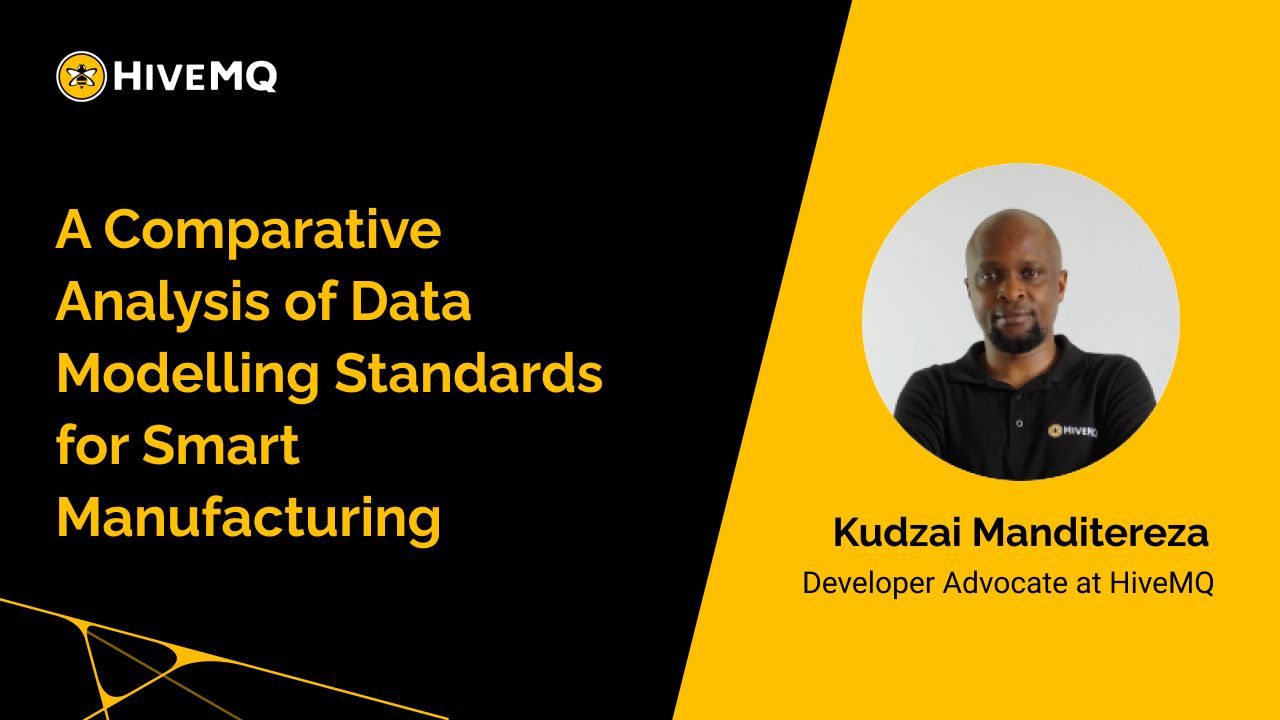 HIVEMQ

A Comparative Analysis of Data Modelling Standards for Smart Manufacturing

HIVEMQ

Kudzai Manditereza
Developer Advocate at HiveMQ